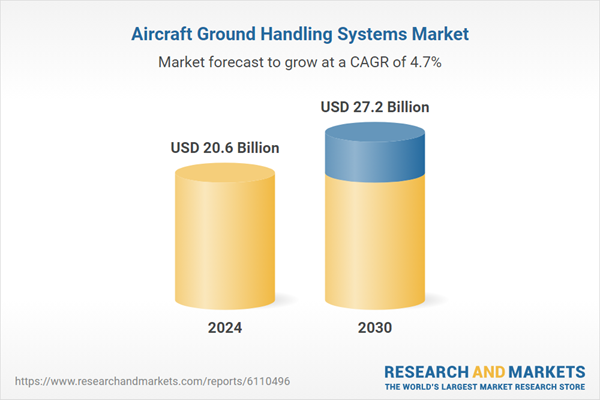 Aircraft Ground Handling Systems Market
Market forecast to grow at a CAGR of 4.7%

USD 20.6 Billion
USD 27.2 Billion

2024
2030

https://www.researchandmarkets.com/reports/6110496

RESEARCH AND MARKETS
THE WORLD'S LARGEST MARKET RESEARCH STORE